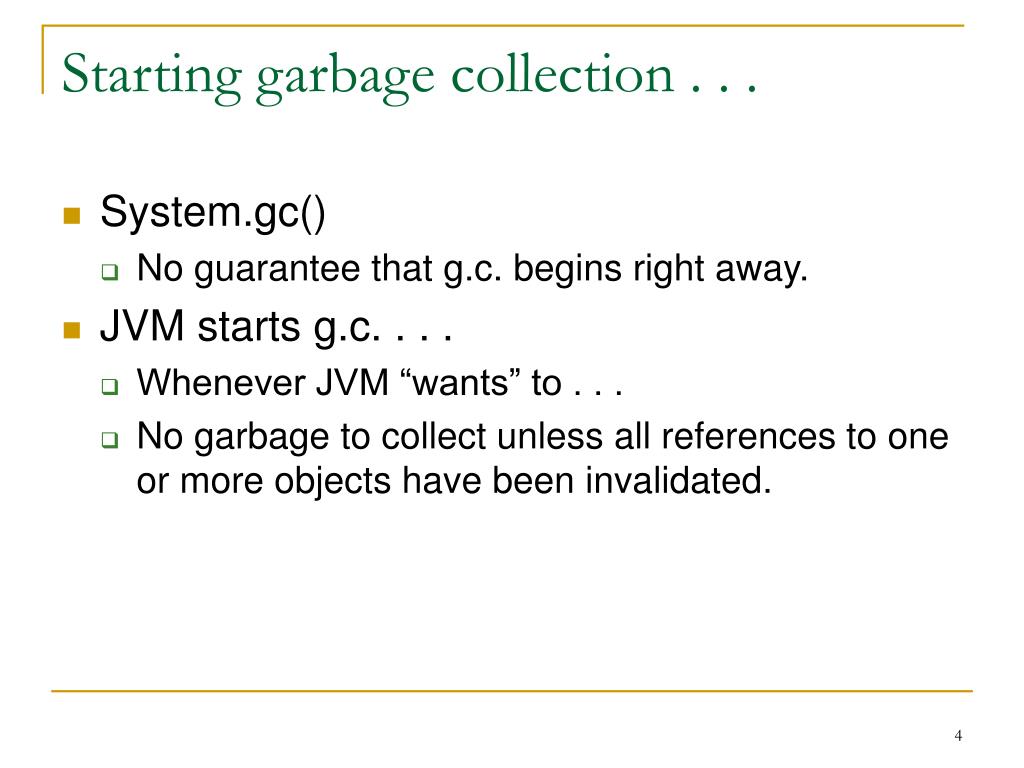 Starting garbage collection . . .

System.gc()

No guarantee that g.c. begins right away.

JVM starts g.c. . . .

Whenever JVM “wants” to . . .

No garbage to collect unless all references to one or more objects have been invalidated.

4